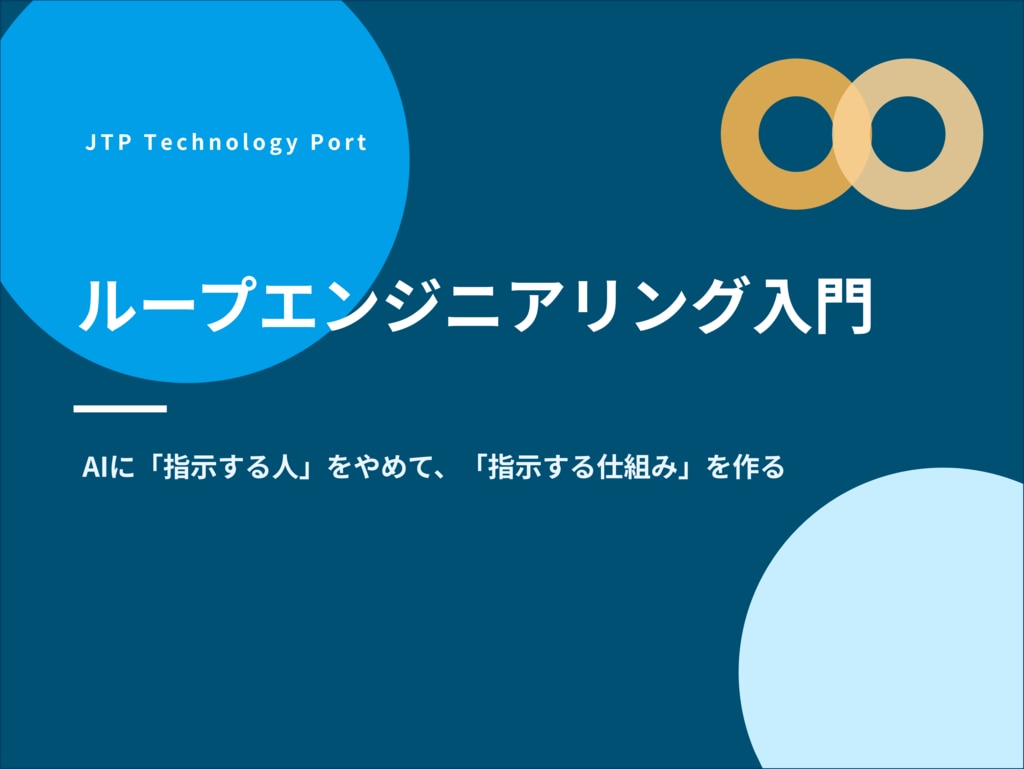 JTP Technology Port

ループエンジニアリング入門

AIに「指示する人」をやめて、「指示する仕組み」を作る